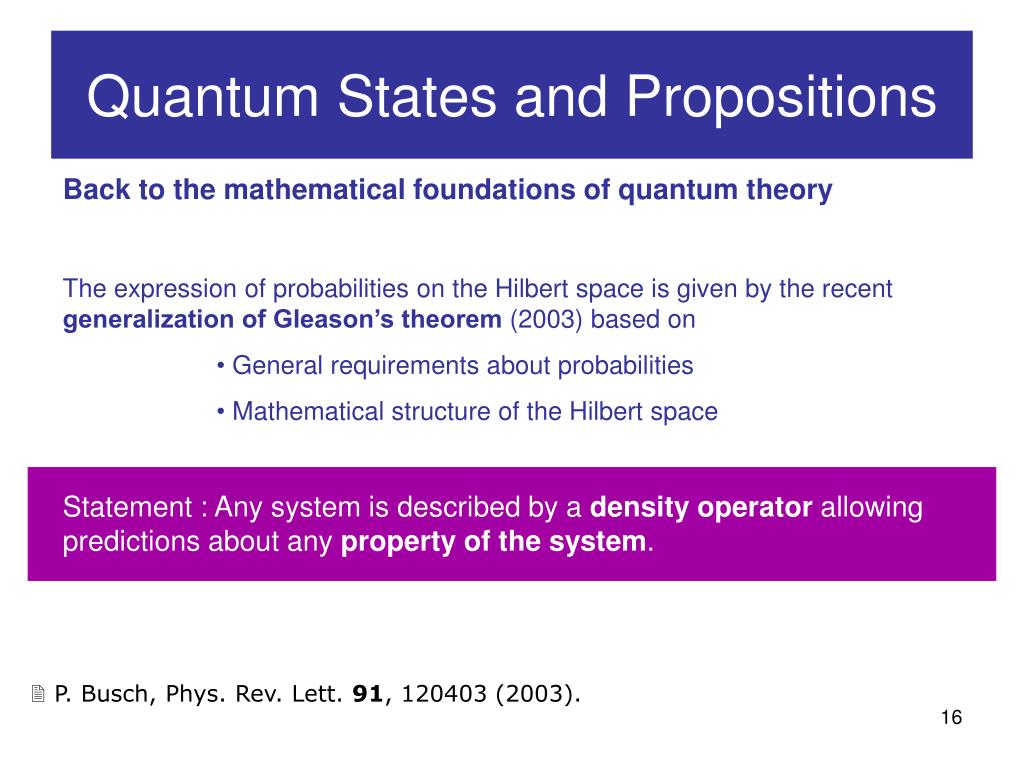 Quantum States and Propositions

Back to the mathematical foundations of quantum theory

The expression of probabilities on the Hilbert space is given by the recent generalization of Gleason's theorem (2003) based on

• General requirements about probabilities

• Mathematical structure of the Hilbert space

Statement : Any system is described by a density operator allowing predictions about any property of the system.

P. Busch, Phys. Rev. Lett. 91, 120403 (2003).

16